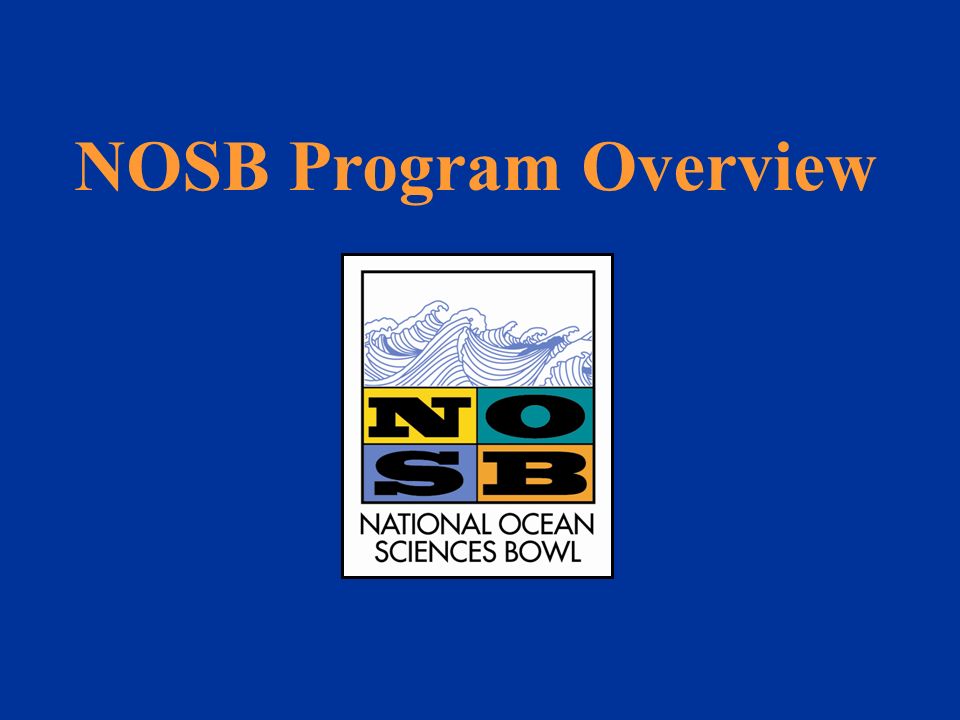 NOSB Program Overview

NO
SB

NATIONAL OCEAN SCIENCES BOWL